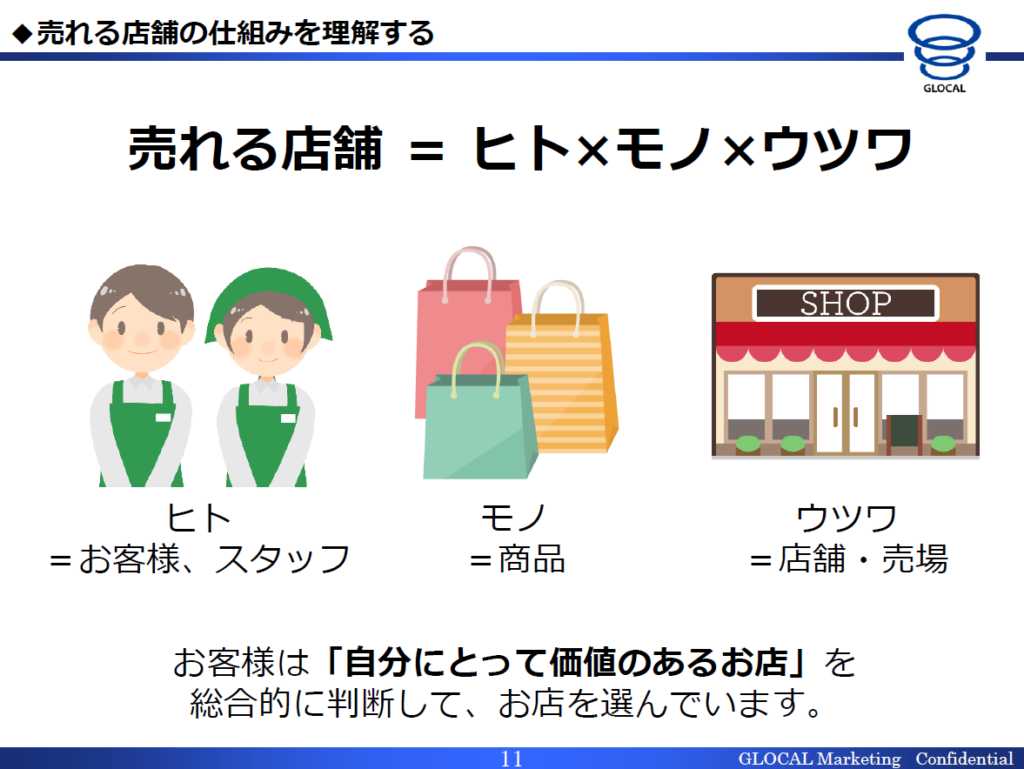 ◆売れる店舗の仕組みを理解する

GLOCAL

売れる店舗 ＝ ヒト×モノ×ウツワ

SHOP

ヒト
＝お客様、スタッフ

モノ
＝商品

ウツワ
＝店舗・売場

お客様は「自分にとって価値のあるお店」を総合的に判断して、お店を選んでいます。

11

GLOCAL Marketing Confidential